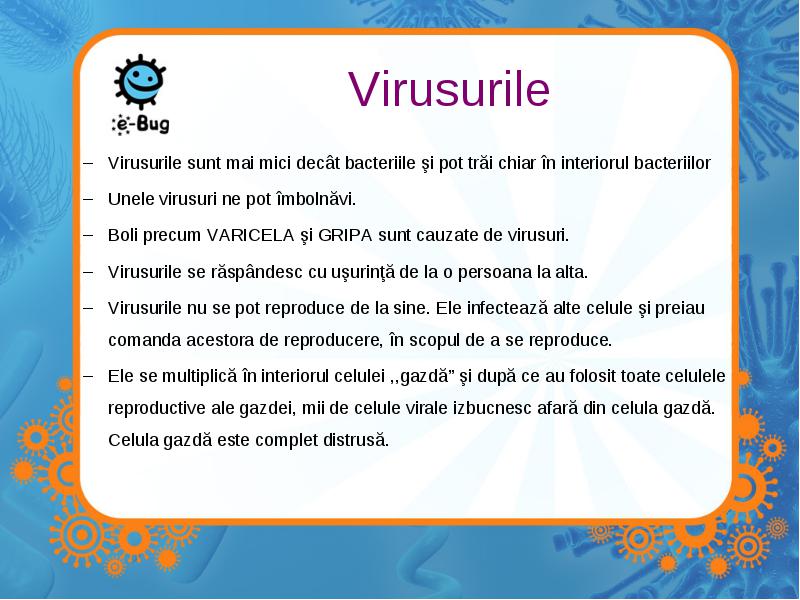 e-Bug

Virusurile

– Virusurile sunt mai mici decât bacteriile şi pot trăi chiar în interiorul bacteriilor

– Unele virusuri ne pot îmbolnăvi.

– Boli precum VARICELA şi GRIPA sunt cauzate de virusuri.

– Virusurile se răspândesc cu uşurinţă de la o persoana la alta.

– Virusurile nu se pot reproduce de la sine. Ele infectează alte celule şi preiau comanda acestora de reproducere, în scopul de a se reproduce.

– Ele se multiplică în interiorul celulei ,,gazdă” şi după ce au folosit toate celulele reproductive ale gazdei, mii de celule virale izbucnesc afară din celula gazdă. Celula gazdă este complet distrusă.